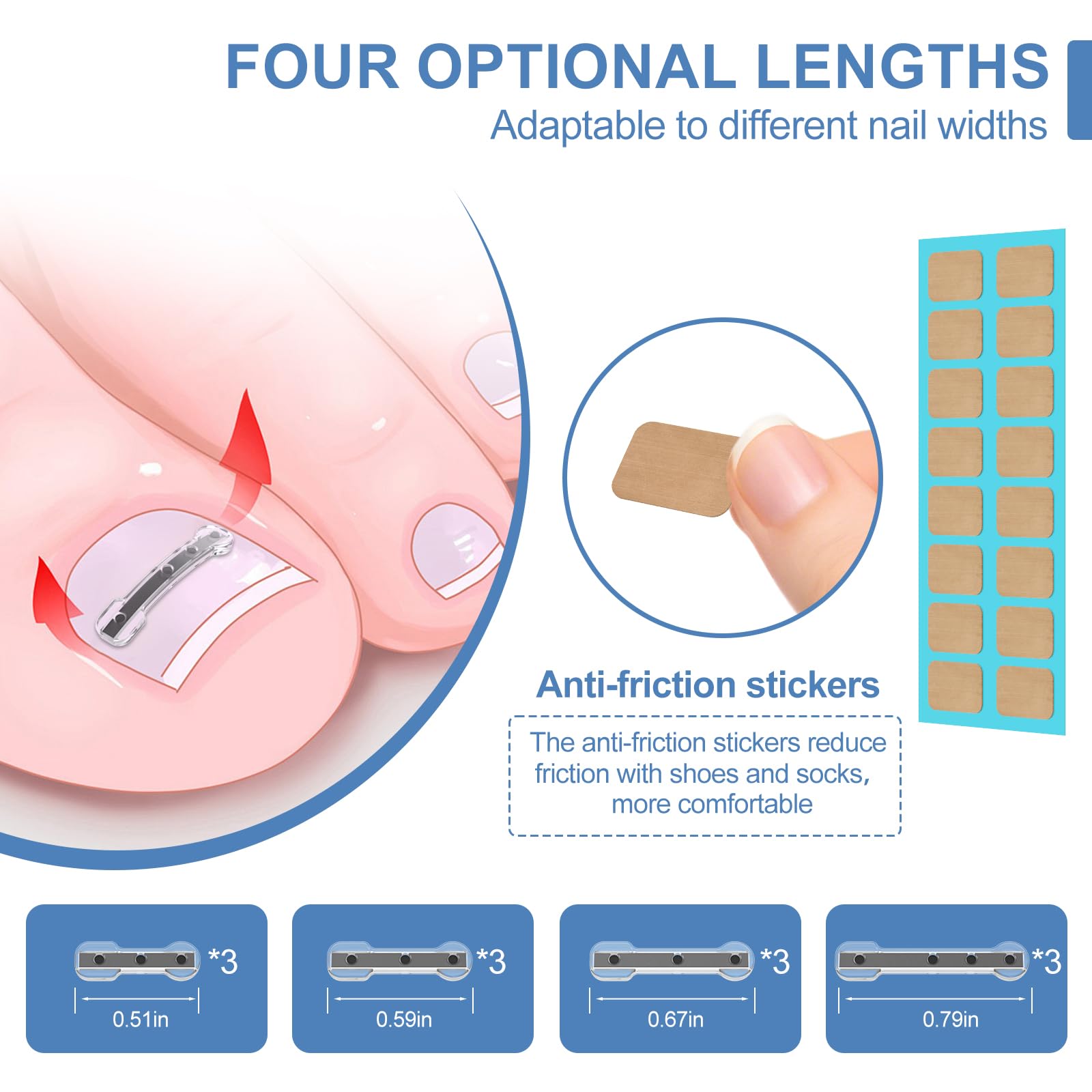 FOUR OPTIONAL LENGTHS
Adaptable to different nail widths

Anti-friction stickers

The anti-friction stickers reduce friction with shoes and socks, more comfortable

*3
0.51in

*3
0.59in

*3
0.67in

*3
0.79in